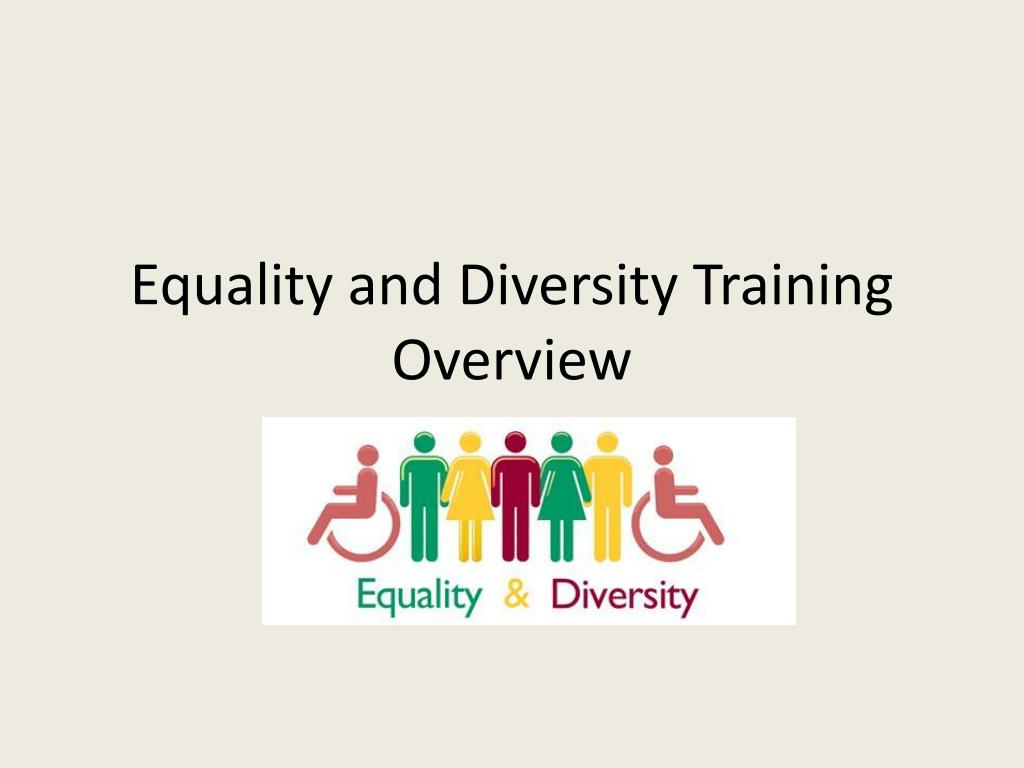 Equality and Diversity Training Overview

Equality & Diversity